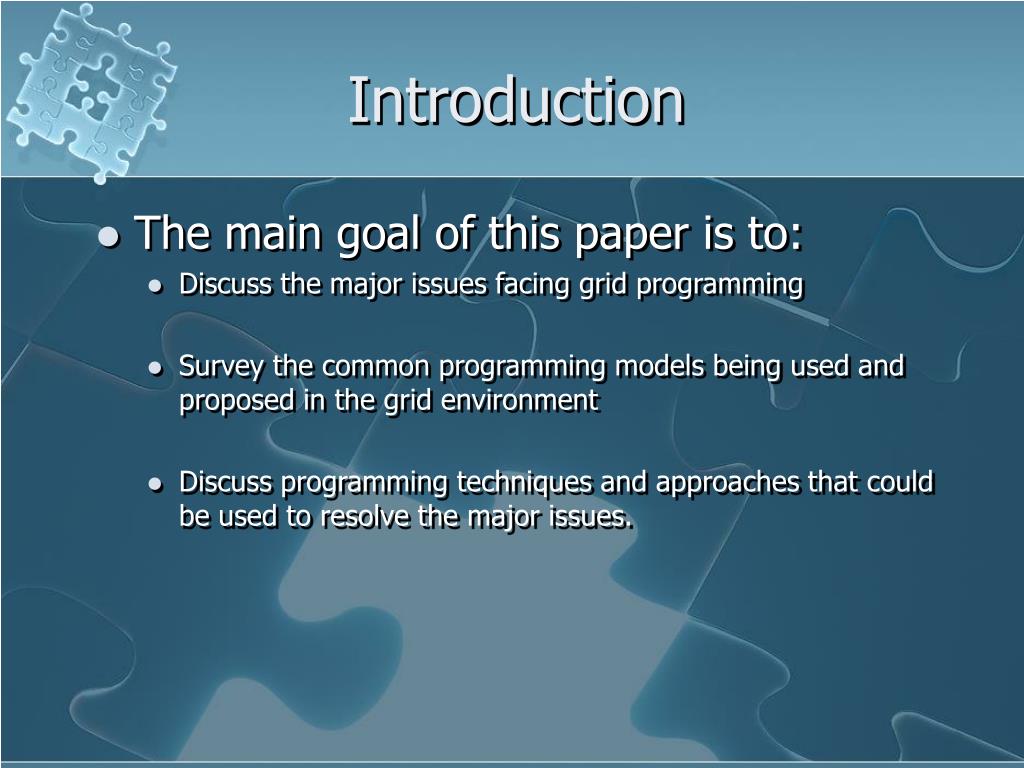 Introduction

- The main goal of this paper is to:
  - Discuss the major issues facing grid programming
  - Survey the common programming models being used and proposed in the grid environment
  - Discuss programming techniques and approaches that could be used to resolve the major issues.